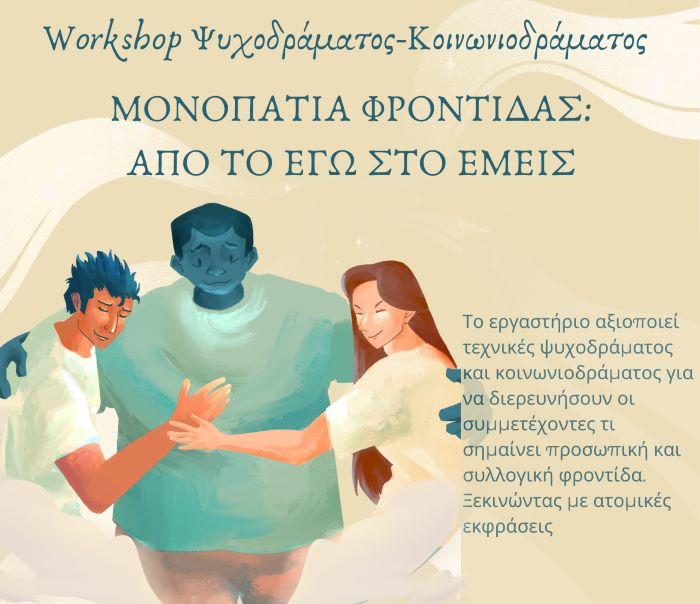 Workshop Ψυχοδράματος-Κοινωνιοδράματος

ΜΟΝΟΠΑΤΙΑ ΦΡΟΝΤΙΔΑΣ: ΑΠΟ ΤΟ ΕΓΩ ΣΤΟ ΕΜΕΙΣ

Το εργαστήριο αξιοποιεί τεχνικές ψυχοδράματος και κοινωνιοδράματος για να διερευνήσουν οι συμμετέχοντες τι σημαίνει προσωπική και συλλογική φροντίδα. Ξεκινώντας με ατομικές εκφράσεις